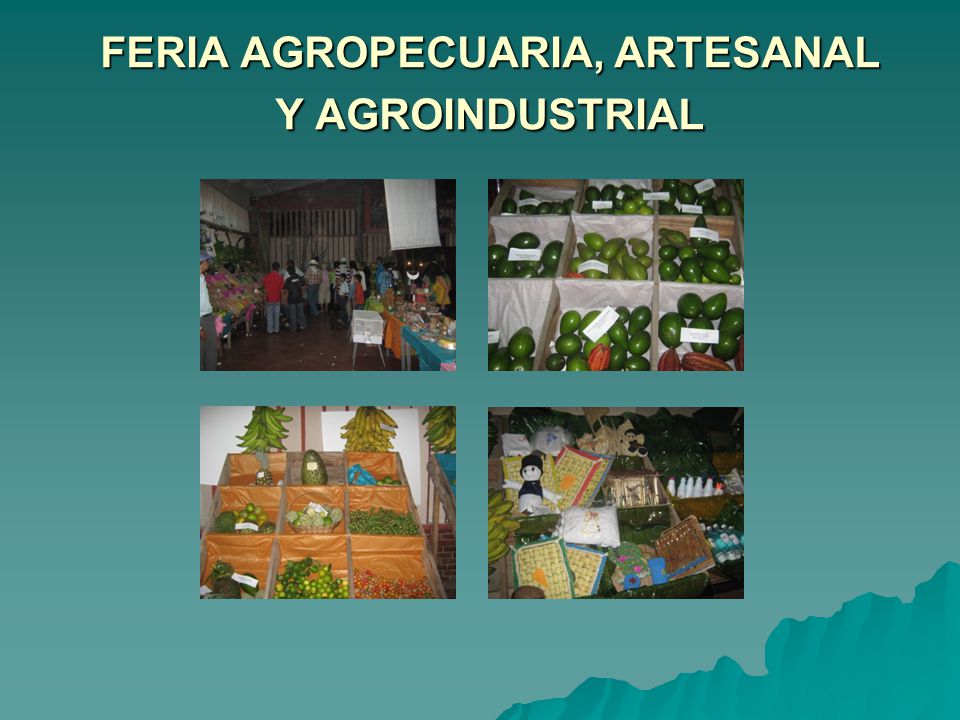 FERIA AGROPECUARIA, ARTESANAL
Y AGROINDUSTRIAL